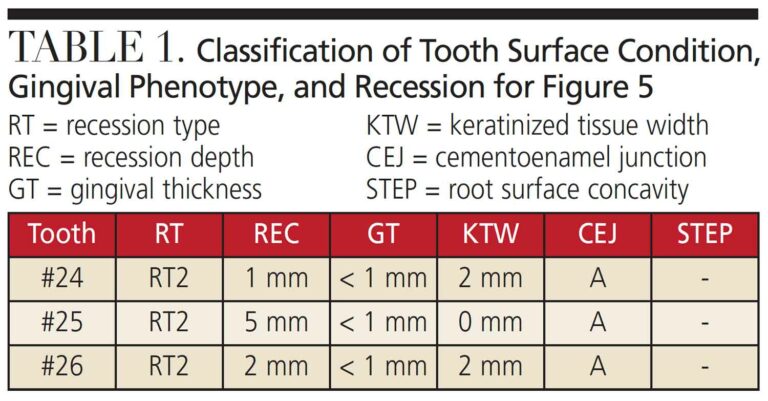 TABLE 1. Classification of Tooth Surface Condition, Gingival Phenotype, and Recession for Figure 5

RT = recession type
REC = recession depth
GT = gingival thickness

KTW = keratinized tissue width
CEJ = cementoenamel junction
STEP = root surface concavity

| Tooth | RT | REC | GT | KTW | CEJ | STEP |
|---|---|---|---|---|---|---|
| #24 | RT2 | 1 mm | < 1 mm | 2 mm | A | - |
| #25 | RT2 | 5 mm | < 1 mm | 0 mm | A | - |
| #26 | RT2 | 2 mm | < 1 mm | 2 mm | A | - |